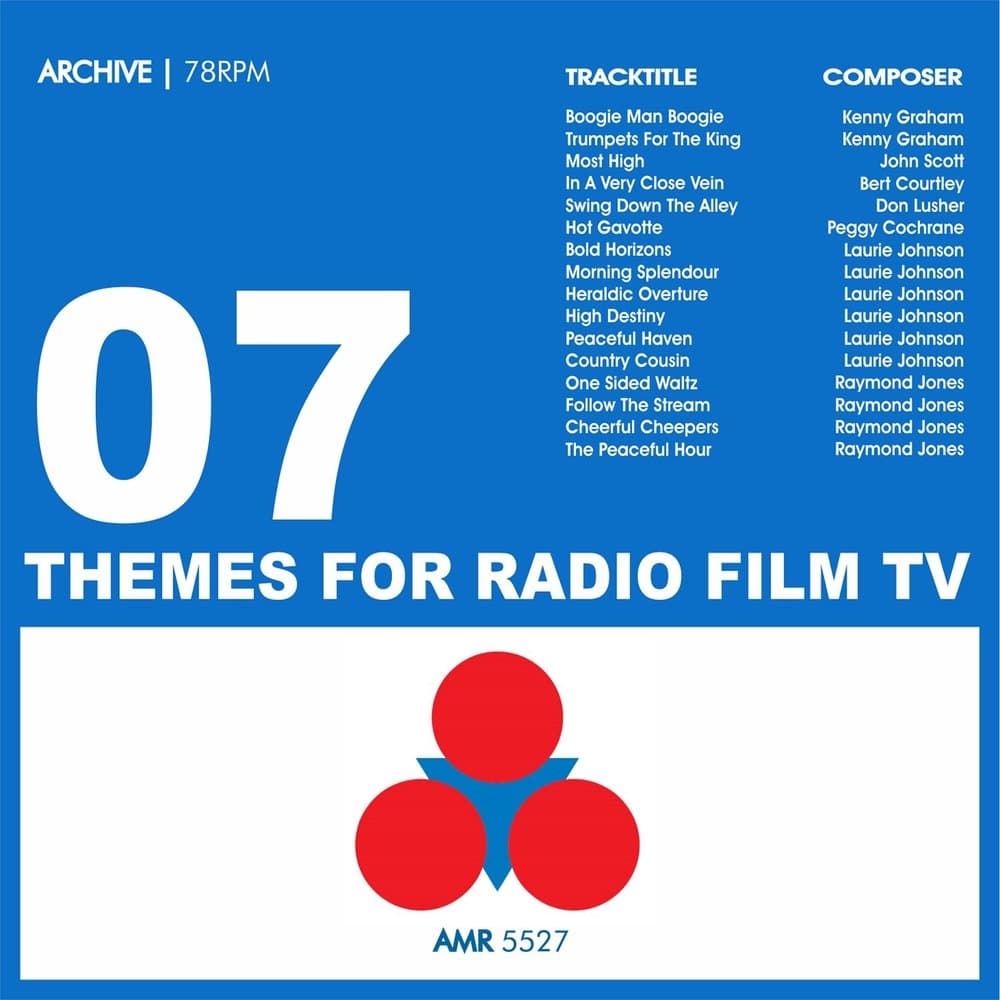 ARCHIVE | 78RPM

| TRACKTITLE | COMPOSER |
|---|---|
| Boogie Man Boogie | Kenny Graham |
| Trumpets For The King | Kenny Graham |
| Most High | John Scott |
| In A Very Close Vein | Bert Courtley |
| Swing Down The Alley | Don Lusher |
| Hot Gavotte | Peggy Cochrane |
| Bold Horizons | Laurie Johnson |
| Morning Splendour | Laurie Johnson |
| Heraldic Overture | Laurie Johnson |
| High Destiny | Laurie Johnson |
| Peaceful Haven | Laurie Johnson |
| Country Cousin | Laurie Johnson |
| One Sided Waltz | Raymond Jones |
| Follow The Stream | Raymond Jones |
| Cheerful Cheepers | Raymond Jones |
| The Peaceful Hour | Raymond Jones |

07

THEMES FOR RADIO FILM TV

AMR 5527